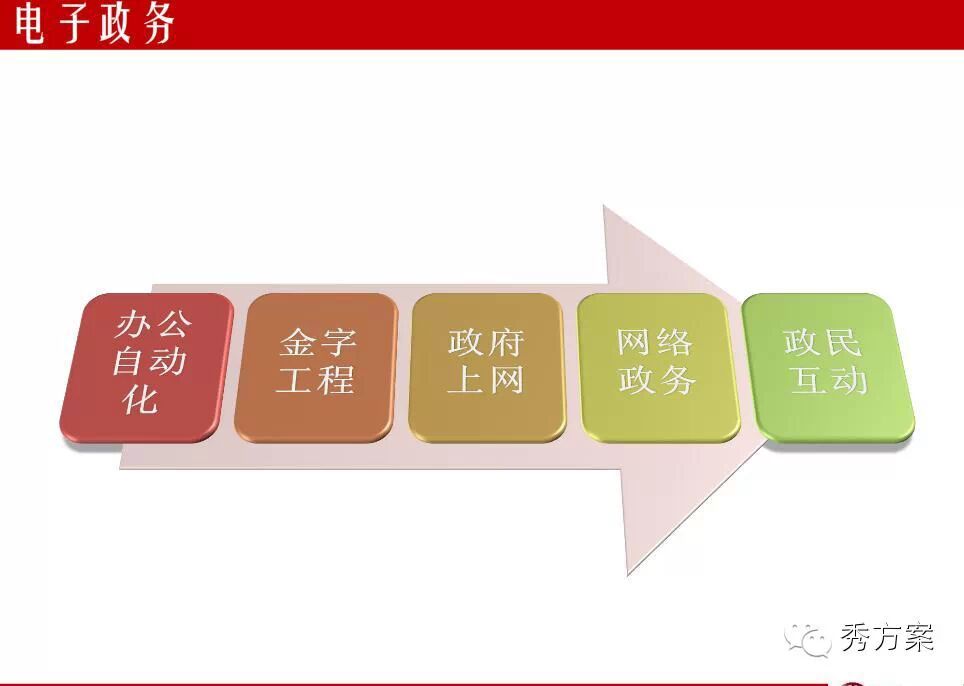 电子政务

办公自动化

金字工程

政府上网

网络政务

政民互动

秀方案